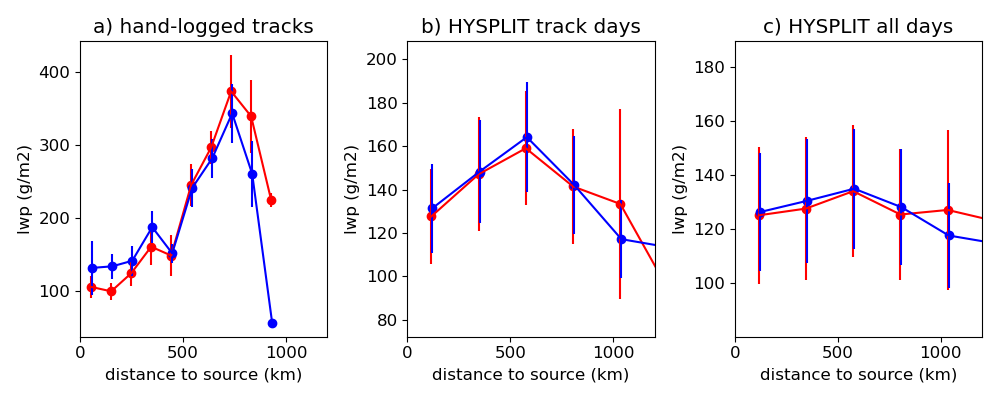 a) hand-logged tracks

lwp (g/m2)

400
300
200
100

0
500
1000

distance to source (km)

b) HYSPLIT track days

lwp (g/m2)

200
180
160
140
120
100
80

0
500
1000

distance to source (km)

c) HYSPLIT all days

lwp (g/m2)

180
160
140
120
100

0
500
1000

distance to source (km)